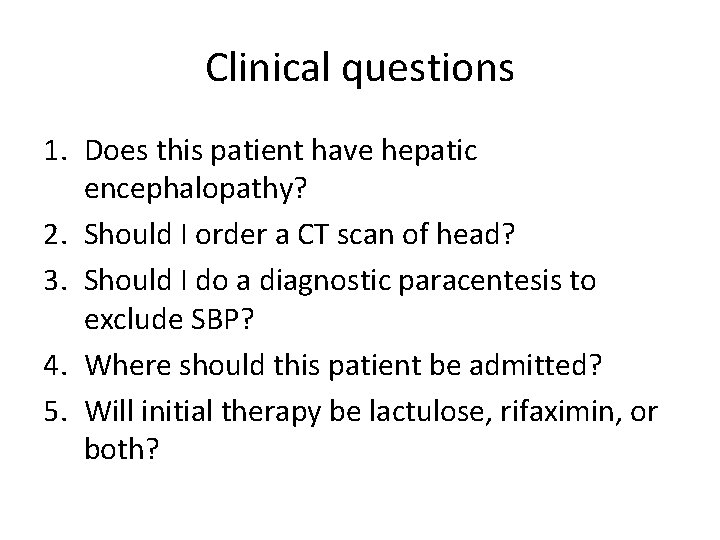 Clinical questions

1. Does this patient have hepatic encephalopathy?
2. Should I order a CT scan of head?
3. Should I do a diagnostic paracentesis to exclude SBP?
4. Where should this patient be admitted?
5. Will initial therapy be lactulose, rifaximin, or both?